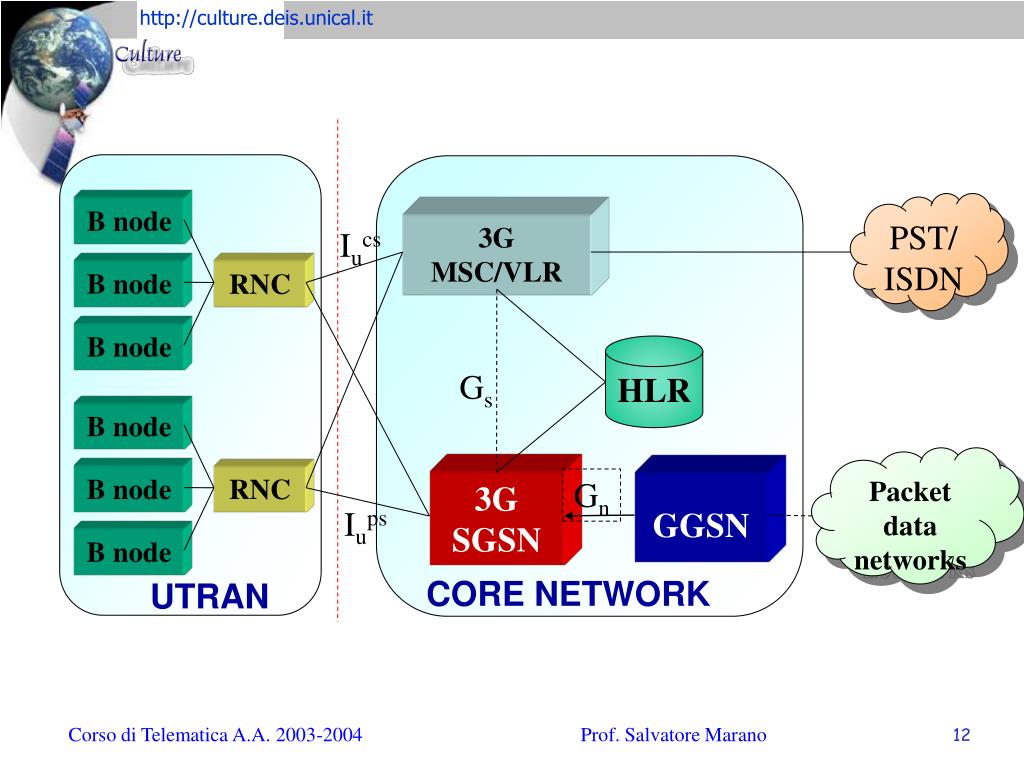 http://culture.deis.unical.it

Culture

B node
B node
B node
RNC
B node
B node
B node
RNC
UTRAN

$I_u^{cs}$
$I_u^{ps}$

3G MSC/VLR
$G_s$
HLR
3G SGSN
$G_n$
GGSN
CORE NETWORK

PST/ ISDN

Packet data networks

Corso di Telematica A.A. 2003-2004
Prof. Salvatore Marano
12